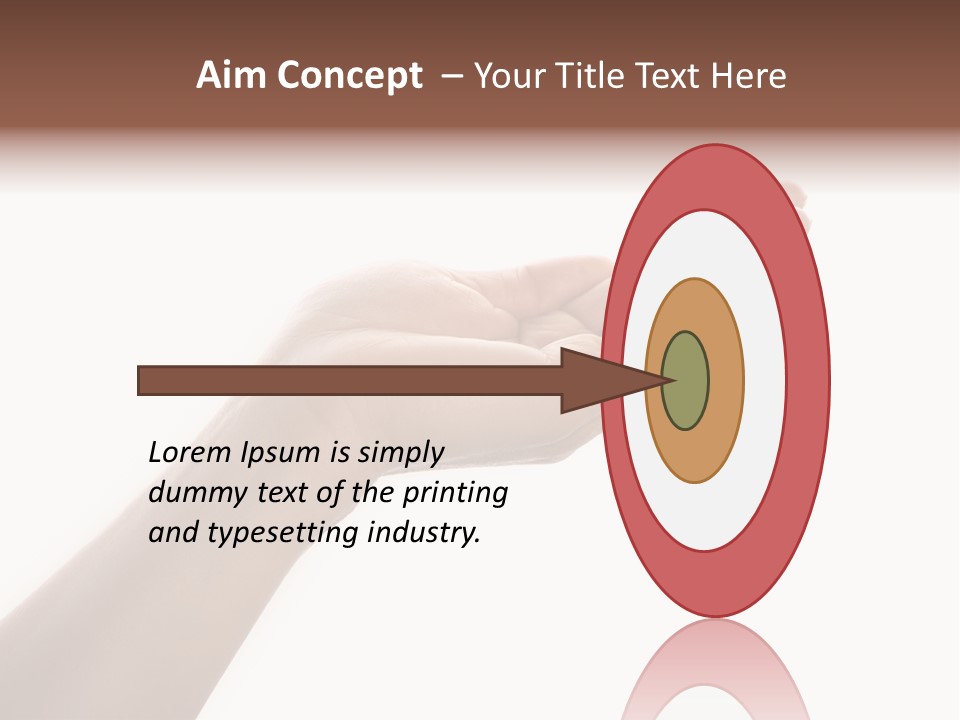 Aim Concept – Your Title Text Here

Lorem Ipsum is simply dummy text of the printing and typesetting industry.